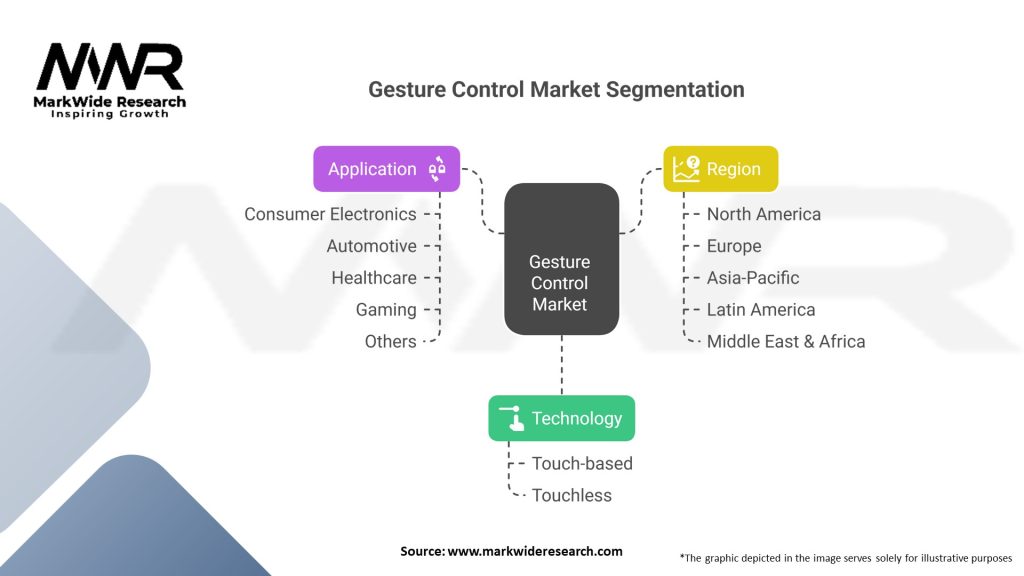 MWR
MarkWide Research
Inspiring Growth

Gesture Control Market Segmentation

Application
Consumer Electronics
Automotive
Healthcare
Gaming
Others

Gesture Control Market

Region
North America
Europe
Asia-Pacific
Latin America
Middle East & Africa

Technology
Touch-based
Touchless

Source: www.markwideresearch.com

*The graphic depicted in the image serves solely for illustrative purposes